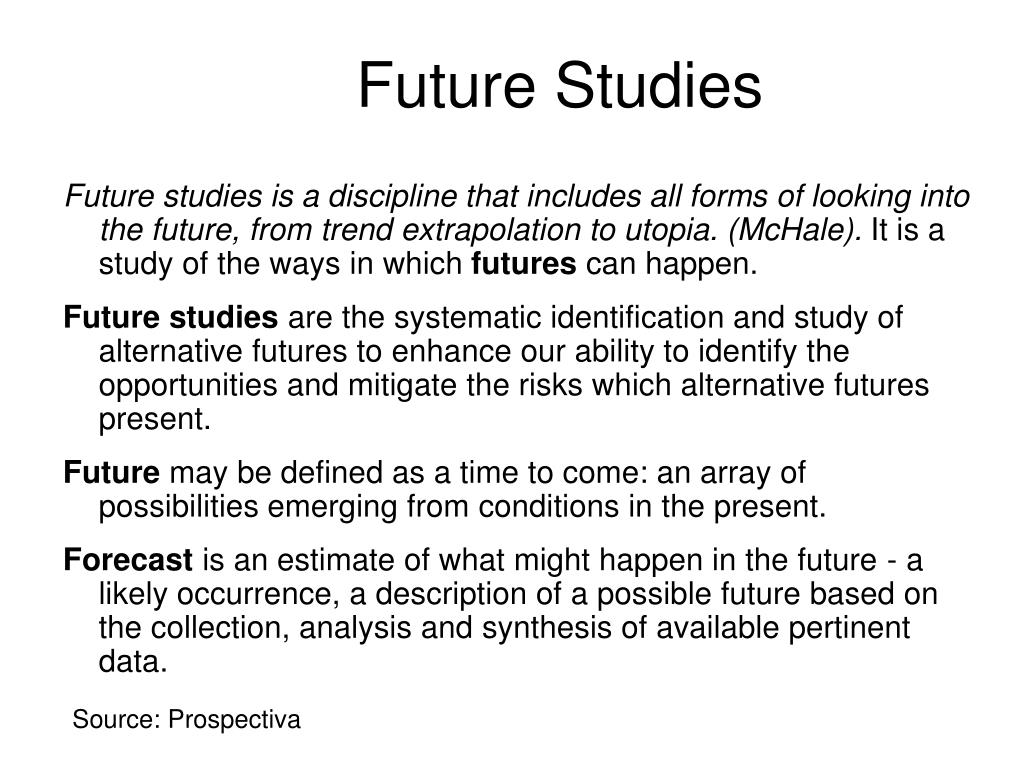 Future Studies

Future studies is a discipline that includes all forms of looking into the future, from trend extrapolation to utopia. (McHale). It is a study of the ways in which futures can happen.

Future studies are the systematic identification and study of alternative futures to enhance our ability to identify the opportunities and mitigate the risks which alternative futures present.

Future may be defined as a time to come: an array of possibilities emerging from conditions in the present.

Forecast is an estimate of what might happen in the future - a likely occurrence, a description of a possible future based on the collection, analysis and synthesis of available pertinent data.

Source: Prospectiva